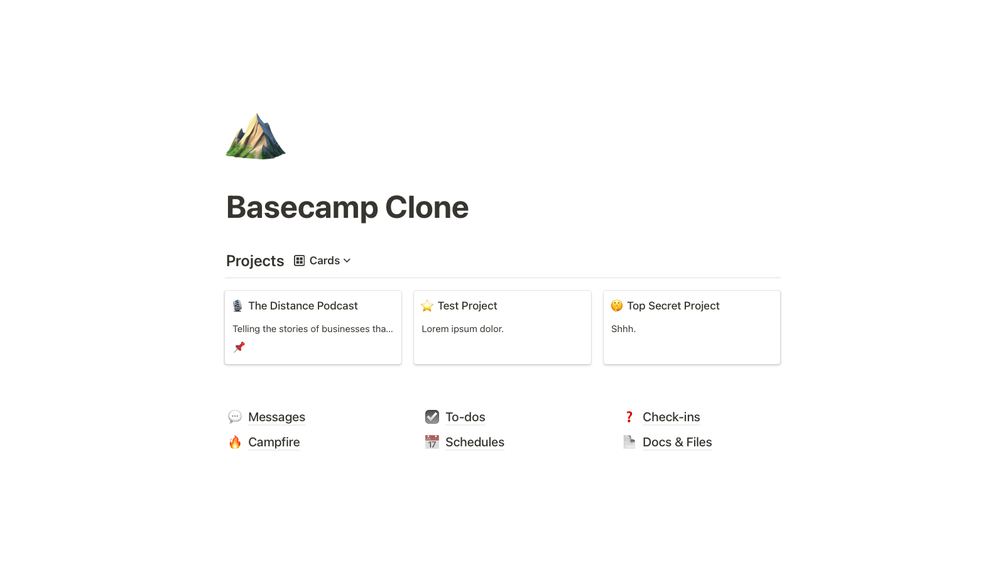 Basecamp Clone

Projects Cards

The Distance Podcast
Telling the stories of businesses tha...

Test Project
Lorem ipsum dolor.

Top Secret Project
Shhh.

Messages
Campfire

To-dos
Schedules

Check-ins
Docs & Files